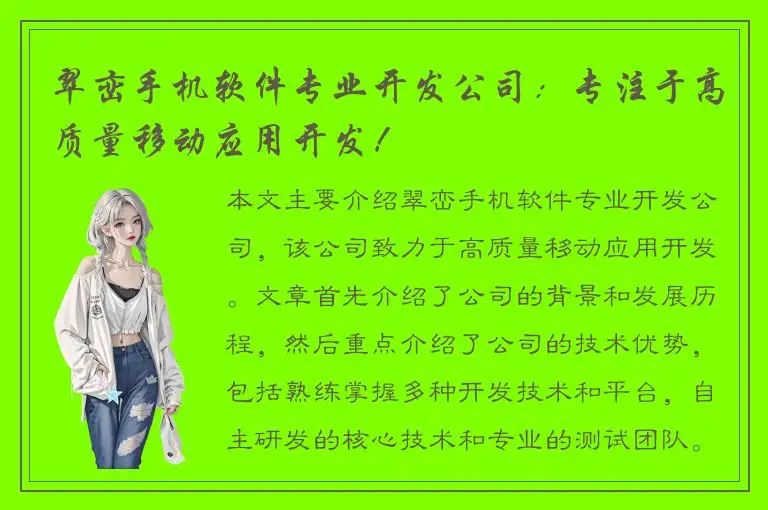 翠峦手机软件专业开发公司：专注于高质量移动应用开发！

本文主要介绍翠峦手机软件专业开发公司，该公司致力于高质量移动应用开发。文章首先介绍了公司的背景和发展历程，然后重点介绍了公司的技术优势，包括熟练掌握多种开发技术和平台，自主研发的核心技术和专业的测试团队。